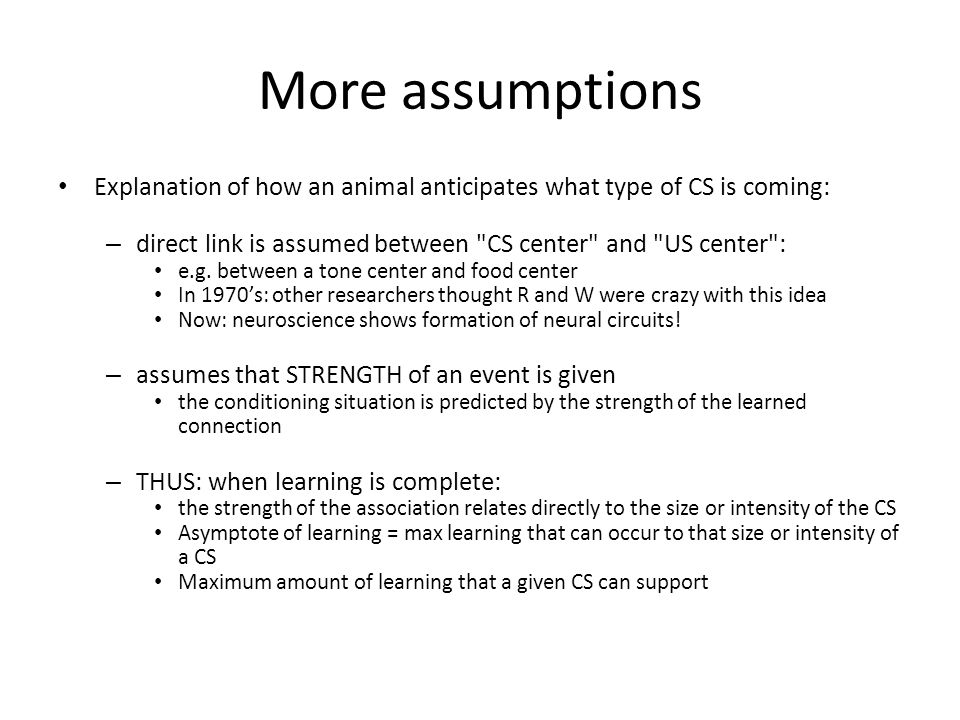 More assumptions

• Explanation of how an animal anticipates what type of CS is coming:

– direct link is assumed between "CS center" and "US center":
• e.g. between a tone center and food center
• In 1970's: other researchers thought R and W were crazy with this idea
• Now: neuroscience shows formation of neural circuits!

– assumes that STRENGTH of an event is given
• the conditioning situation is predicted by the strength of the learned connection

– THUS: when learning is complete:
• the strength of the association relates directly to the size or intensity of the CS
• Asymptote of learning = max learning that can occur to that size or intensity of a CS
• Maximum amount of learning that a given CS can support